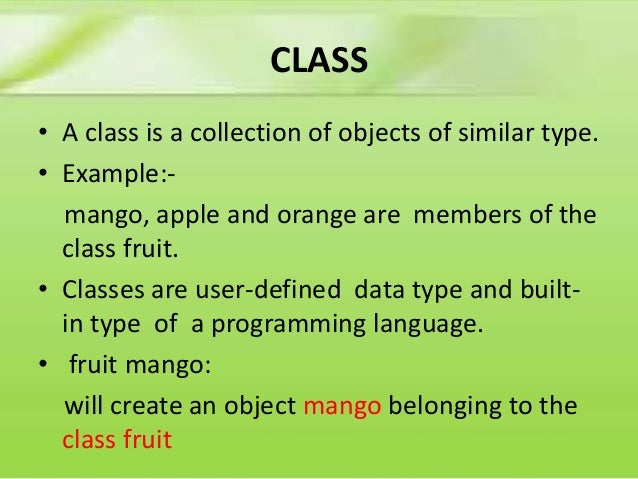 CLASS

• A class is a collection of objects of similar type.

• Example:-

mango, apple and orange are members of the class fruit.

• Classes are user-defined data type and built-in type of a programming language.

• fruit mango:

will create an object mango belonging to the class fruit